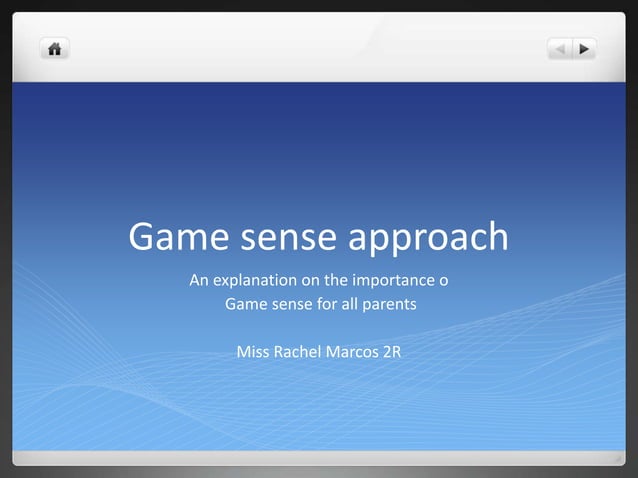 Game sense approach

An explanation on the importance o
Game sense for all parents

Miss Rachel Marcos 2R